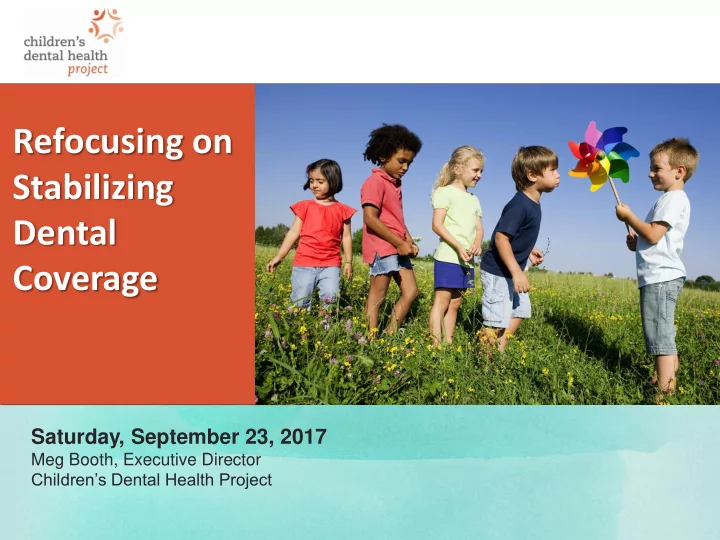 children's dental health project

Refocusing on Stabilizing Dental Coverage

Saturday, September 23, 2017
Meg Booth, Executive Director
Children's Dental Health Project